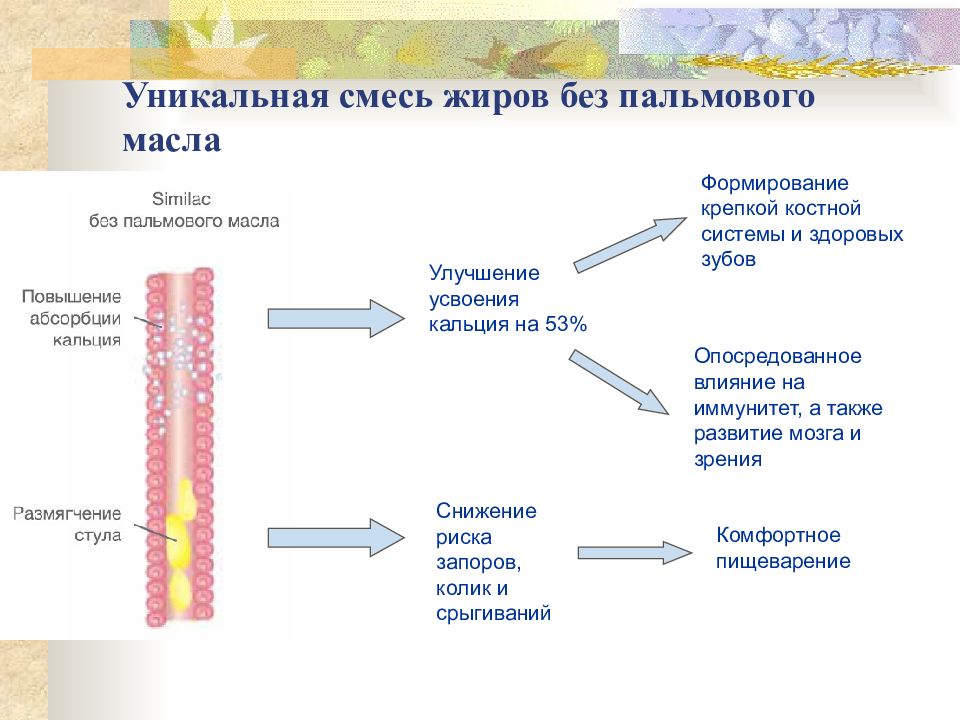 Уникальная смесь жиров без пальмового масла

Similac
без пальмового масла

Повышение абсорбции кальция

Размягчение стула

Улучшение усвоения кальция на 53%

Формирование крепкой костной системы и здоровых зубов

Опосредованное влияние на иммунитет, а также развитие мозга и зрения

Снижение риска запоров, колик и срыгиваний

Комфортное пищеварение